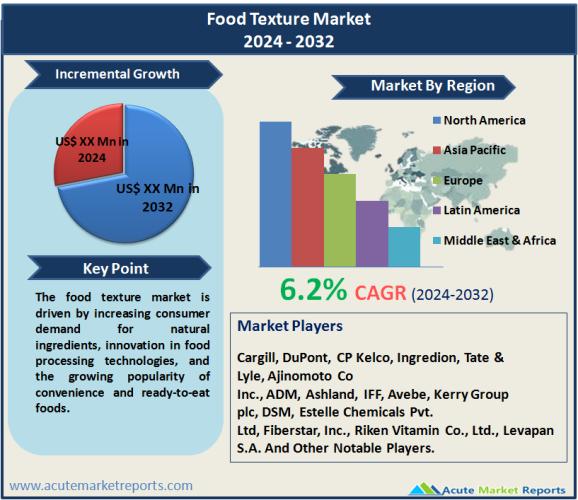 Food Texture Market
2024 - 2032

Incremental Growth

US$ XX Mn in 2024

US$ XX Mn in 2032

Key Point

The food texture market is driven by increasing consumer demand for natural ingredients, innovation in food processing technologies, and the growing popularity of convenience and ready-to-eat foods.

Market By Region

North America
Asia Pacific
Europe
Latin America
Middle East & Africa

6.2% CAGR (2024-2032)

Market Players

Cargill, DuPont, CP Kelco, Ingredion, Tate & Lyle, Ajinomoto Co Inc., ADM, Ashland, IFF, Avebe, Kerry Group plc, DSM, Estelle Chemicals Pvt. Ltd, Fiberstar, Inc., Riken Vitamin Co., Ltd., Levapan S.A. And Other Notable Players.

www.acutemarketreports.com

Acute Market Reports